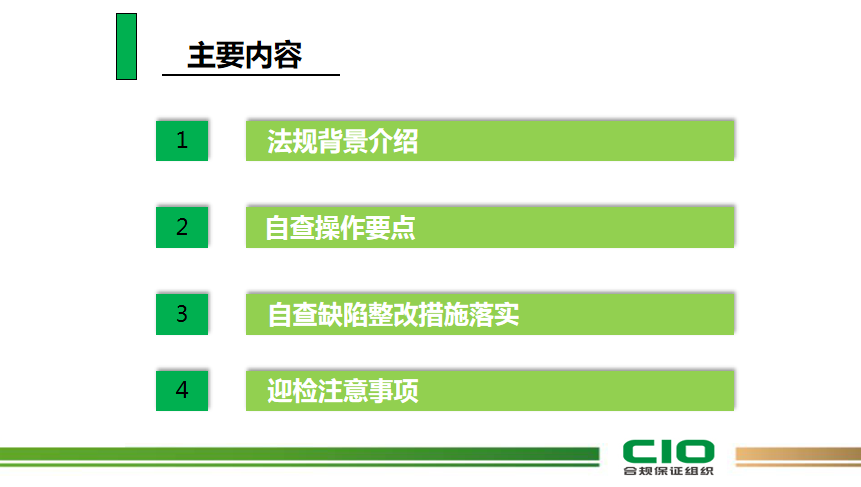 主要内容

1 法规背景介绍

2 自查操作要点

3 自查缺陷整改措施落实

4 迎检注意事项

CIO
合规保证组织